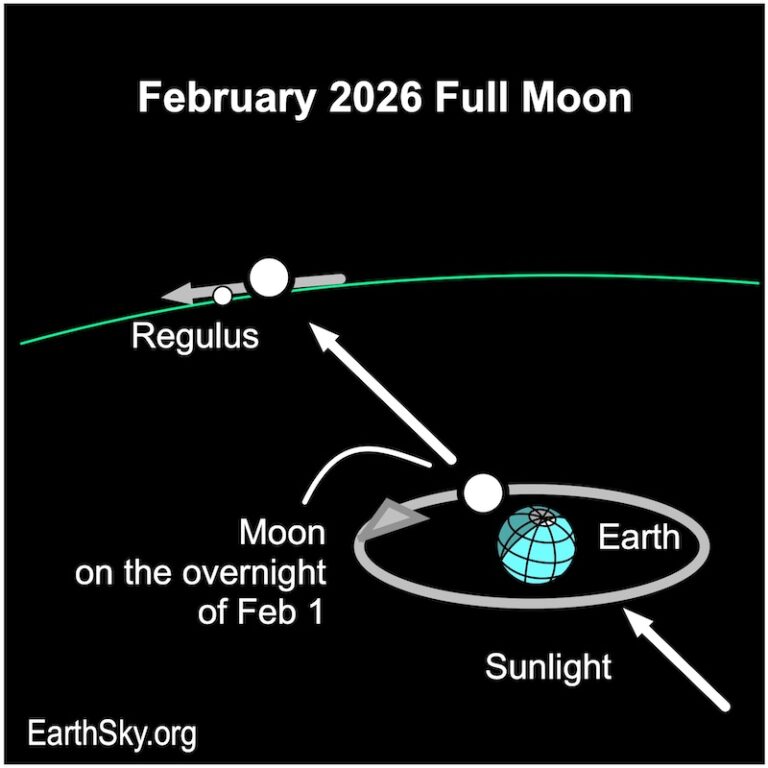 February 2026 Full Moon

Regulus

Moon
on the overnight
of Feb 1

Earth

Sunlight

EarthSky.org